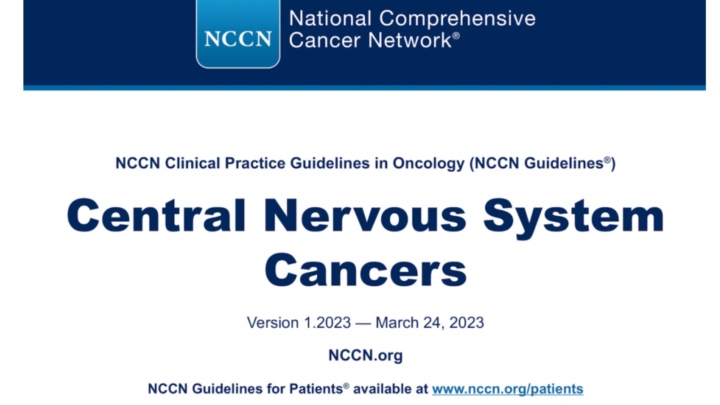 NCCN National Comprehensive Cancer Network®

NCCN Clinical Practice Guidelines in Oncology (NCCN Guidelines®)

Central Nervous System Cancers

Version 1.2023 — March 24, 2023

NCCN.org

NCCN Guidelines for Patients® available at www.nccn.org/patients